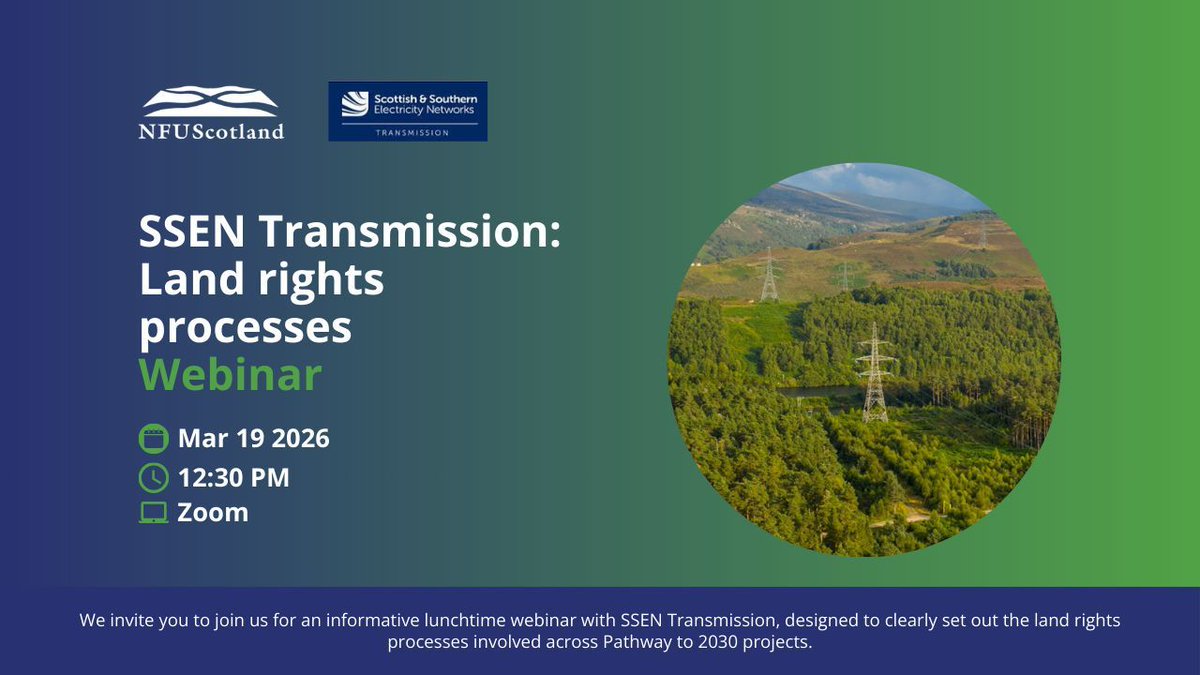 NFUScotland

Scottish & Southern Electricity Networks
TRANSMISSION

SSEN Transmission: Land rights processes
Webinar

Mar 19 2026
12:30 PM
Zoom

We invite you to join us for an informative lunchtime webinar with SSEN Transmission, designed to clearly set out the land rights processes involved across Pathway to 2030 projects.